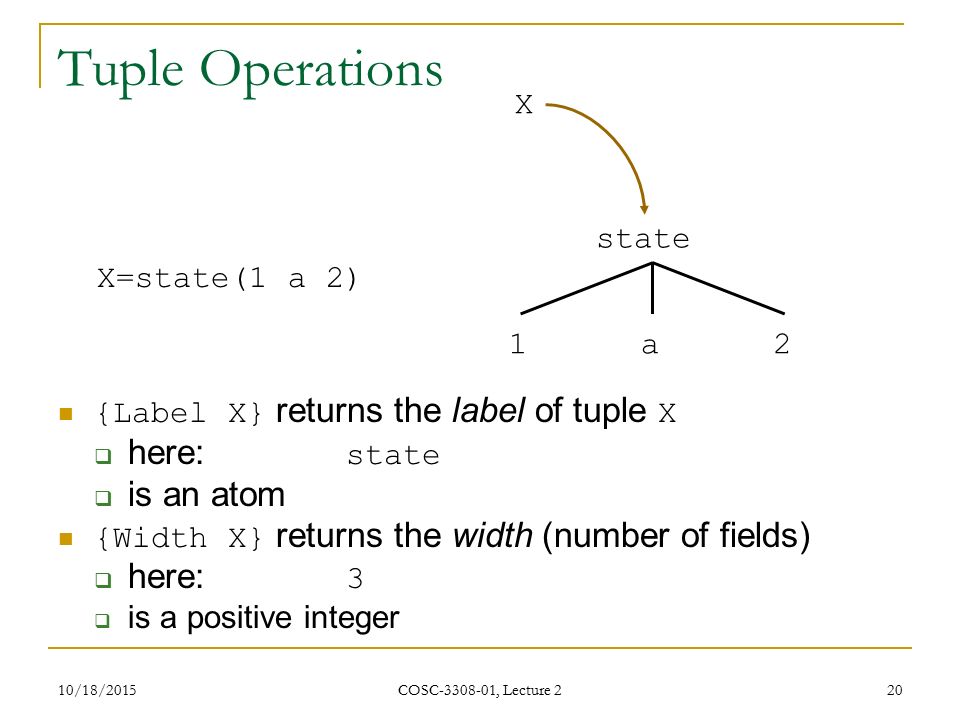 Tuple Operations

X

state

X=state(1 a 2)

1 a 2

{Label X} returns the label of tuple X

here: state

is an atom

{Width X} returns the width (number of fields)

here: 3

is a positive integer

10/18/2015

COSC-3308-01, Lecture 2

20